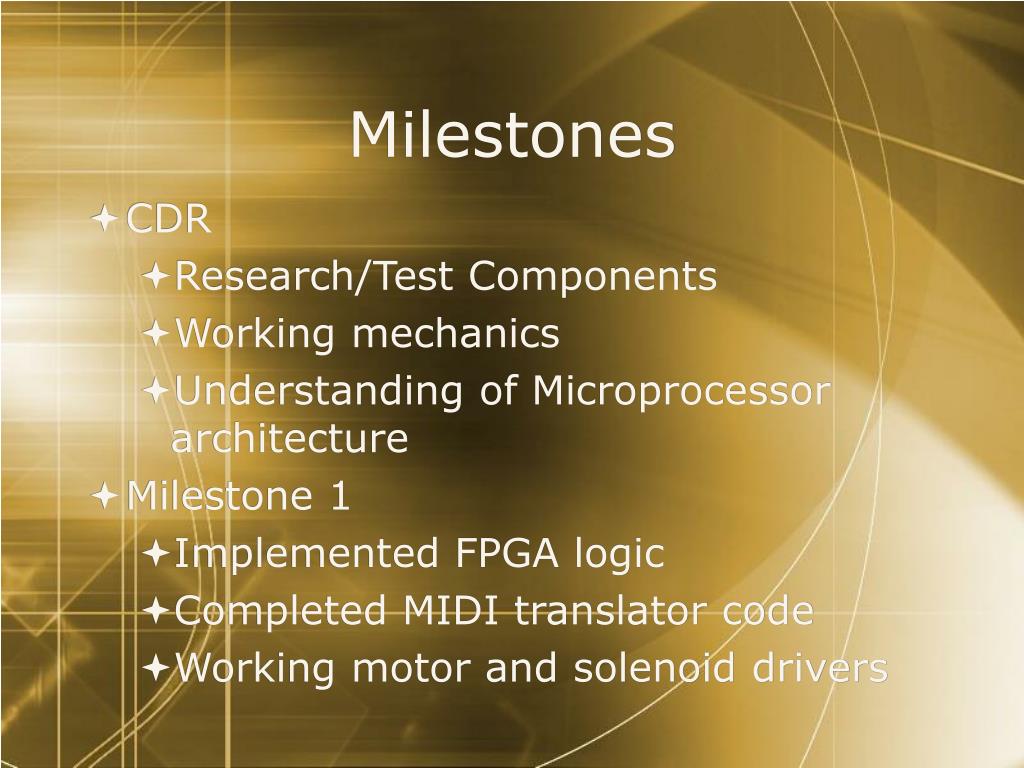 Milestones

CDR

Research/Test Components

Working mechanics

Understanding of Microprocessor architecture

Milestone 1

Implemented FPGA logic

Completed MIDI translator code

Working motor and solenoid drivers